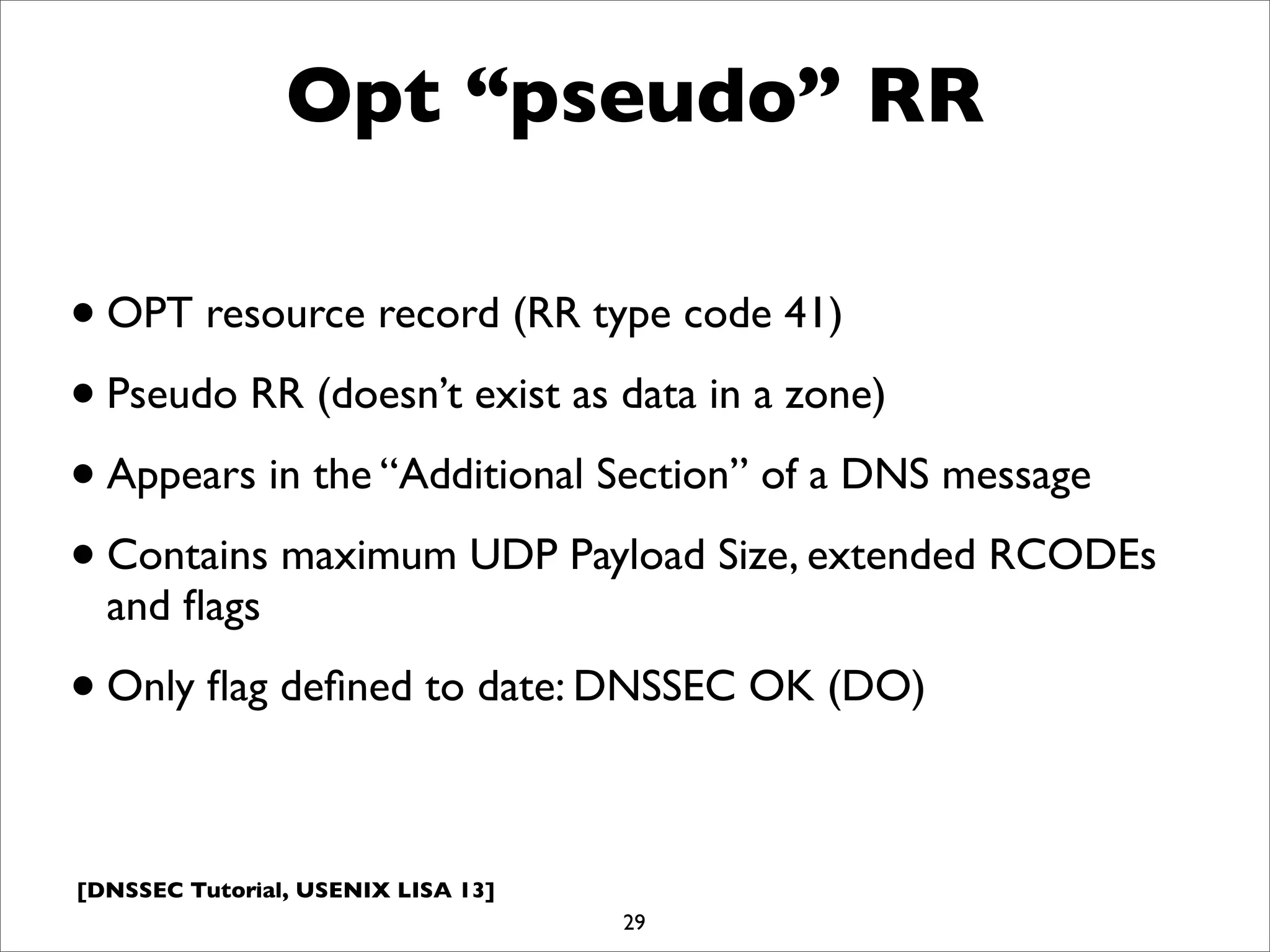 Opt “pseudo” RR

• OPT resource record (RR type code 41)

• Pseudo RR (doesn’t exist as data in a zone)

• Appears in the “Additional Section” of a DNS message

• Contains maximum UDP Payload Size, extended RCODEs and flags

• Only flag defined to date: DNSSEC OK (DO)

[DNSSEC Tutorial, USENIX LISA 13]

29